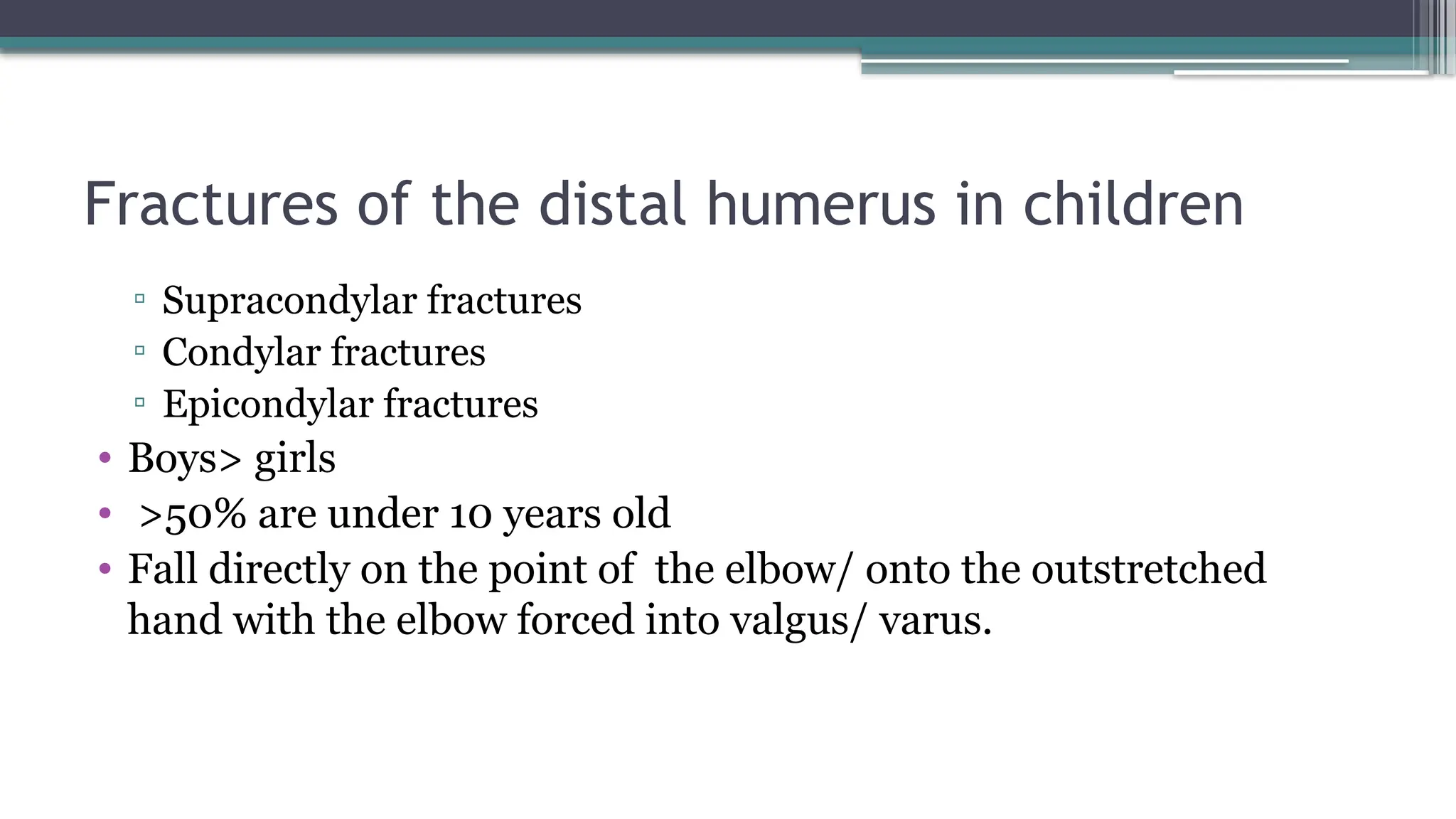 Fractures of the distal humerus in children

▫ Supracondylar fractures
▫ Condylar fractures
▫ Epicondylar fractures

• Boys> girls
• >50% are under 10 years old
• Fall directly on the point of the elbow/ onto the outstretched hand with the elbow forced into valgus/ varus.